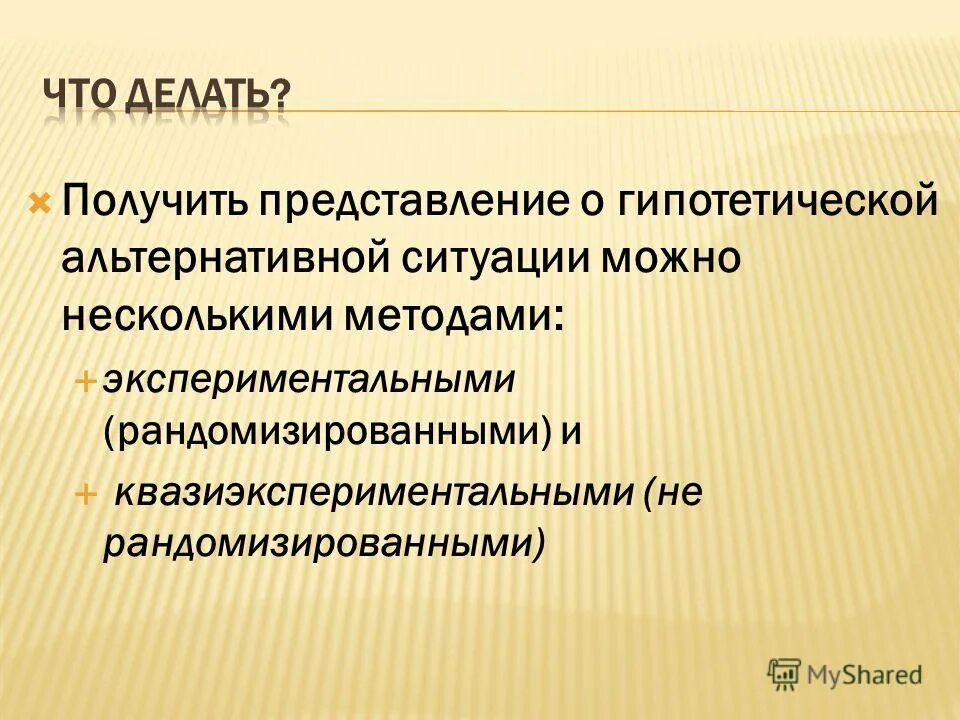 ЧТО ДЕЛАТЬ?

Получить представление о гипотетической альтернативной ситуации можно несколькими методами:

экспериментальными (рандомизированными) и

квазиэкспериментальными (не рандомизированными)

MyShared